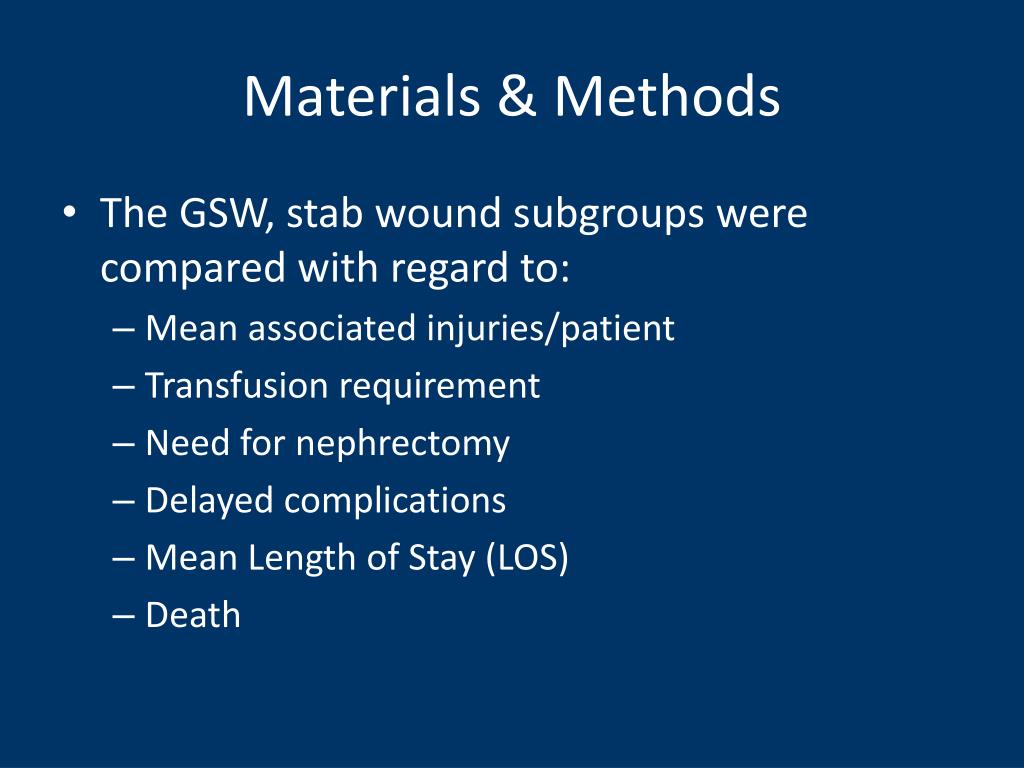 Materials & Methods

• The GSW, stab wound subgroups were compared with regard to:
– Mean associated injuries/patient
– Transfusion requirement
– Need for nephrectomy
– Delayed complications
– Mean Length of Stay (LOS)
– Death